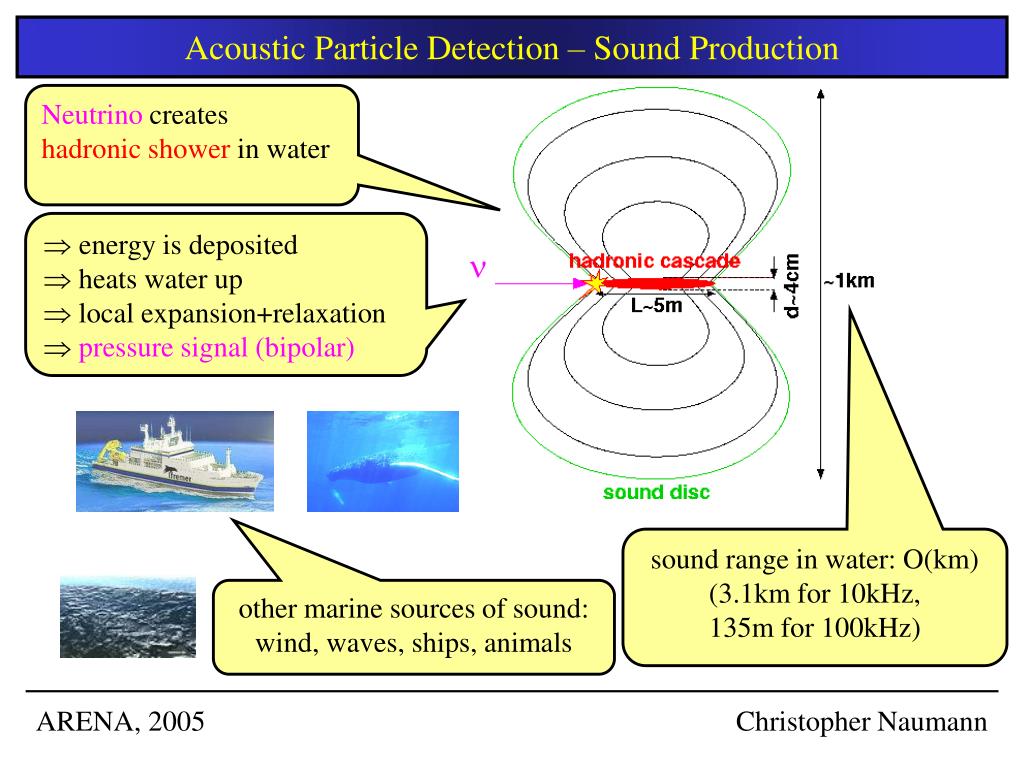 Acoustic Particle Detection – Sound Production

Neutrino creates hadronic shower in water

$\Rightarrow$ energy is deposited
$\Rightarrow$ heats water up
$\Rightarrow$ local expansion+relaxation
$\Rightarrow$ pressure signal (bipolar)

$\nu$

hadronic cascade

L~5m

d~4cm

~1km

sound disc

Ifremer

other marine sources of sound: wind, waves, ships, animals

sound range in water: O(km) (3.1km for 10kHz, 135m for 100kHz)

ARENA, 2005

Christopher Naumann